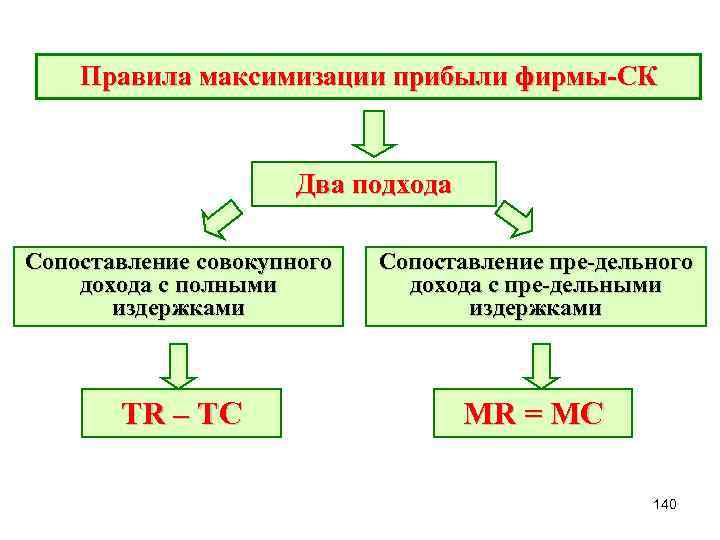 Правила максимизации прибыли фирмы-СК

Два подхода

Сопоставление совокупного дохода с полными издержками

Сопоставление пре-дельного дохода с пре-дельными издержками

TR – TC

MR = MC

140